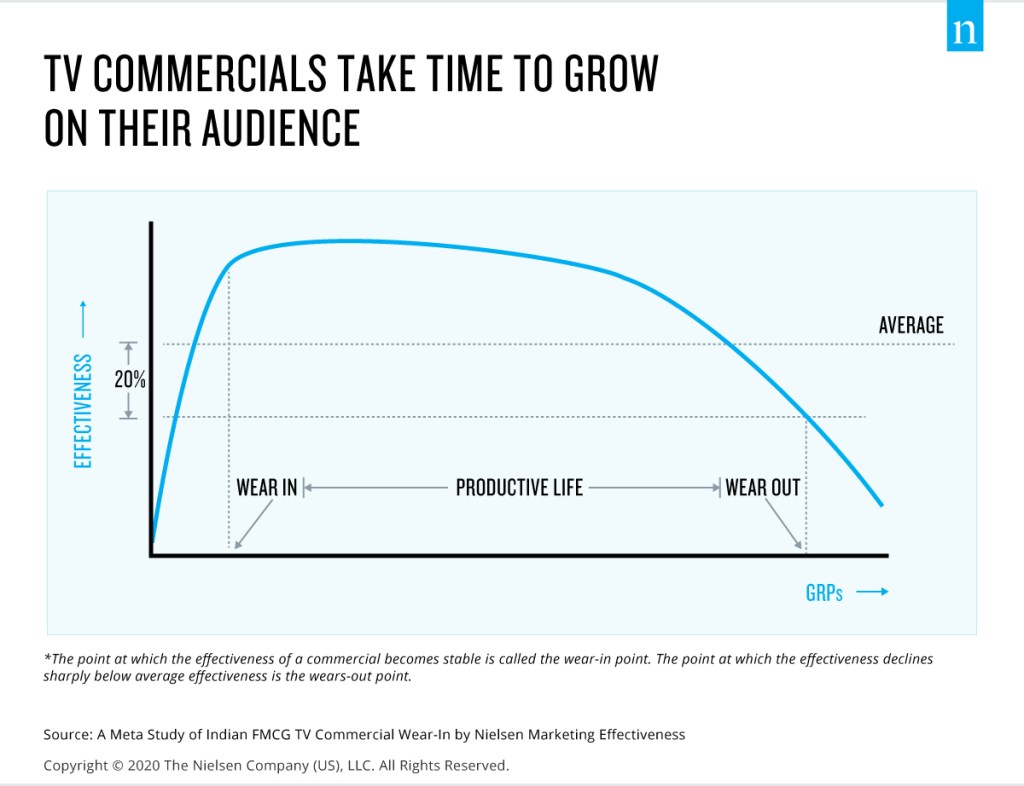 n

TV COMMERCIALS TAKE TIME TO GROW ON THEIR AUDIENCE

EFFECTIVENESS

20%

AVERAGE

WEAR IN

PRODUCTIVE LIFE

WEAR OUT

GRPs

*The point at which the effectiveness of a commercial becomes stable is called the wear-in point. The point at which the effectiveness declines sharply below average effectiveness is the wears-out point.

Source: A Meta Study of Indian FMCG TV Commercial Wear-In by Nielsen Marketing Effectiveness

Copyright © 2020 The Nielsen Company (US), LLC. All Rights Reserved.